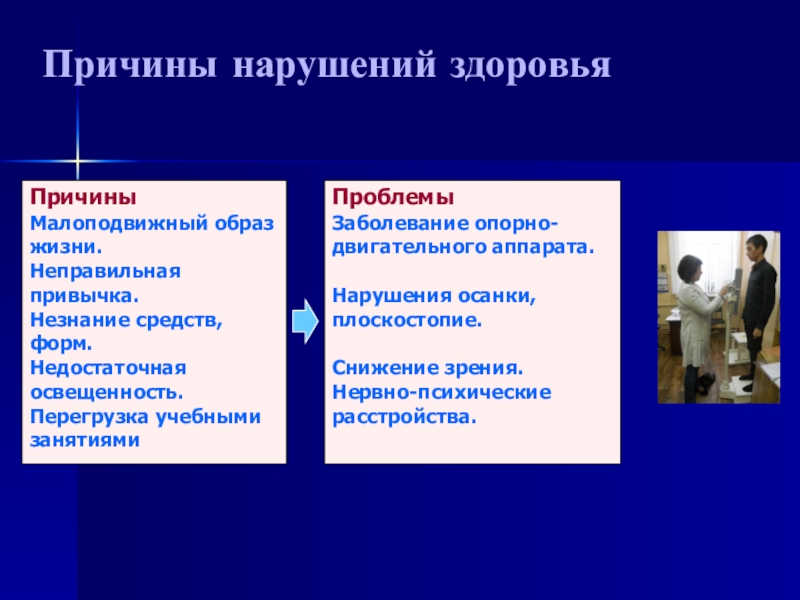 Причины нарушений здоровья

Причины
Малоподвижный образ жизни.
Неправильная привычка.
Незнание средств, форм.
Недостаточная освещенность.
Перегрузка учебными занятиями

Проблемы
Заболевание опорно-двигательного аппарата.

Нарушения осанки, плоскостопие.

Снижение зрения.
Нервно-психические расстройства.